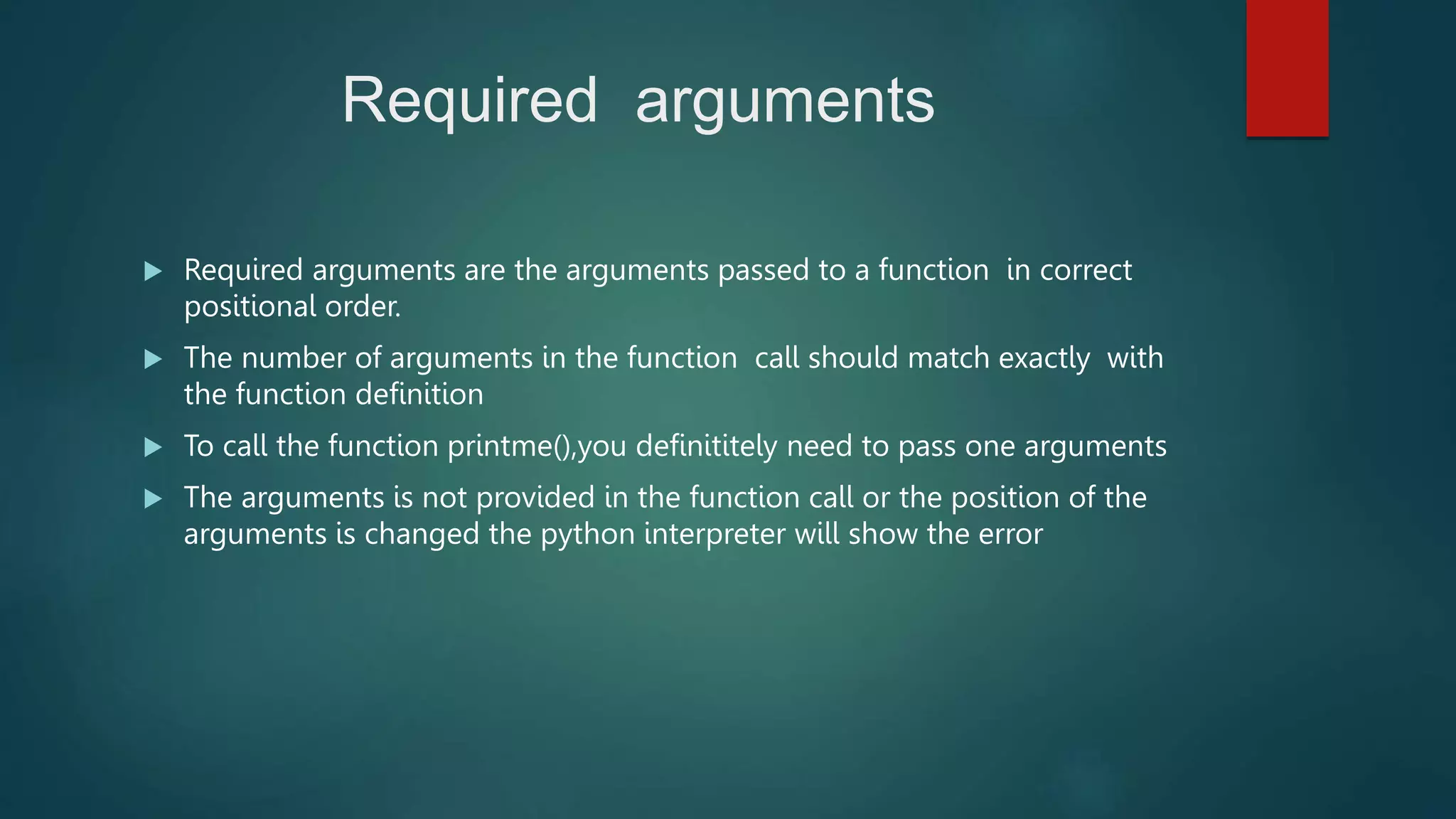 Required arguments

▶ Required arguments are the arguments passed to a function in correct positional order.

▶ The number of arguments in the function call should match exactly with the function definition

▶ To call the function printme(),you definititely need to pass one arguments

▶ The arguments is not provided in the function call or the position of the arguments is changed the python interpreter will show the error